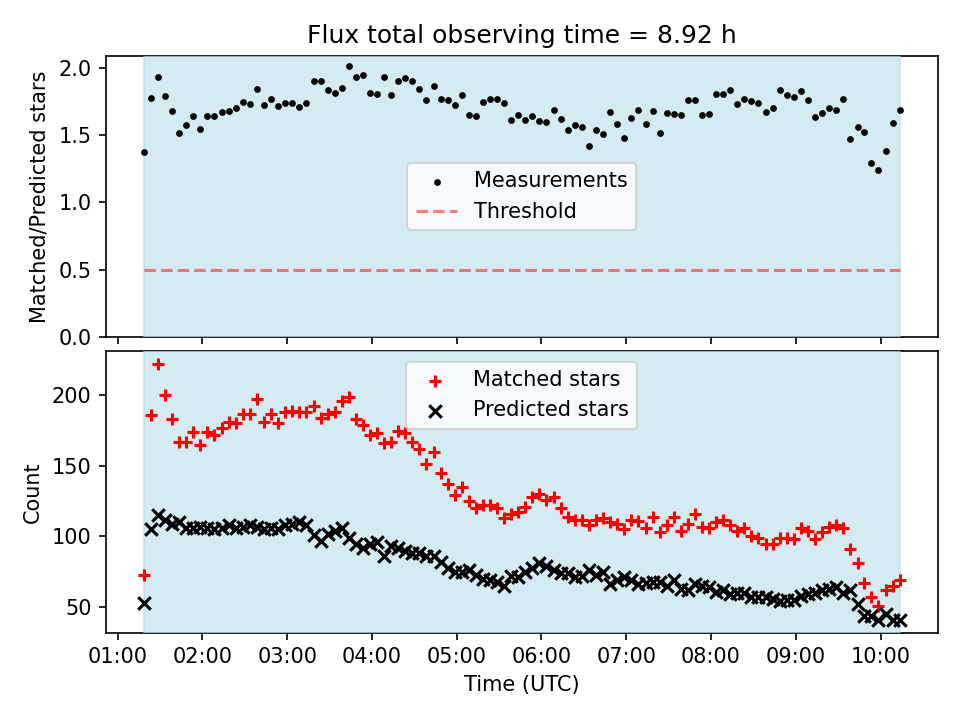 Flux total observing time = 8.92 h

Matched/Predicted stars

2.0
1.5
1.0
0.5
0.0

Measurements
Threshold

Count

200
150
100
50

Matched stars
Predicted stars

01:00 02:00 03:00 04:00 05:00 06:00 07:00 08:00 09:00 10:00

Time (UTC)